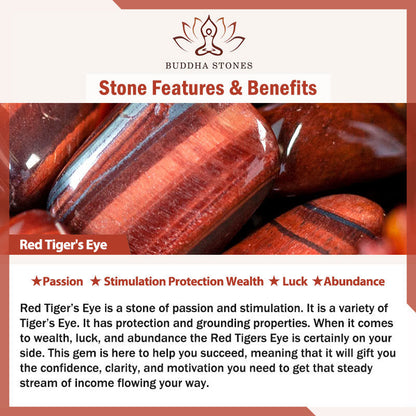 BUDDHA STONES

Stone Features & Benefits

Red Tiger's Eye

★Passion ★ Stimulation Protection Wealth ★ Luck ★Abundance

Red Tiger's Eye is a stone of passion and stimulation. It is a variety of Tiger's Eye. It has protection and grounding properties. When it comes to wealth, luck, and abundance the Red Tigers Eye is certainly on your side. This gem is here to help you succeed, meaning that it will gift you the confidence, clarity, and motivation you need to get that steady stream of income flowing your way.